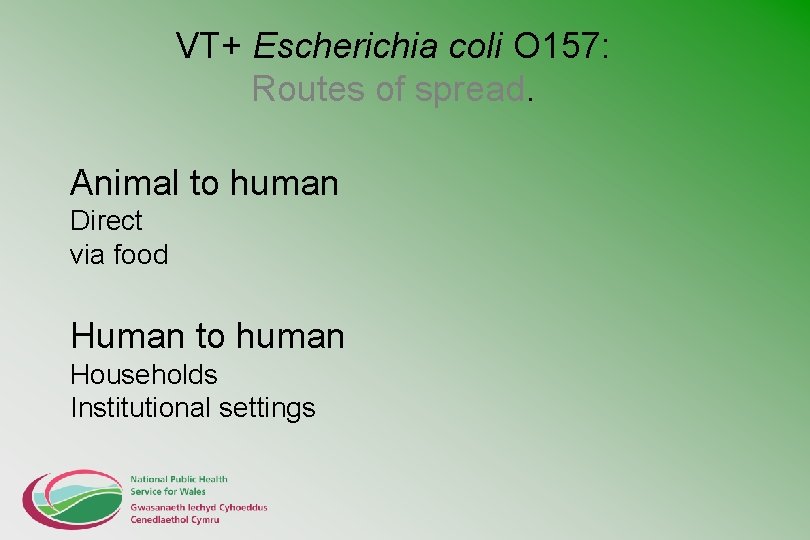 VT+ Escherichia coli O157: Routes of spread.

Animal to human
Direct
via food

Human to human
Households
Institutional settings

National Public Health Service for Wales
Gwasanaeth Iechyd Cyhoeddus Cenedlaethol Cymru